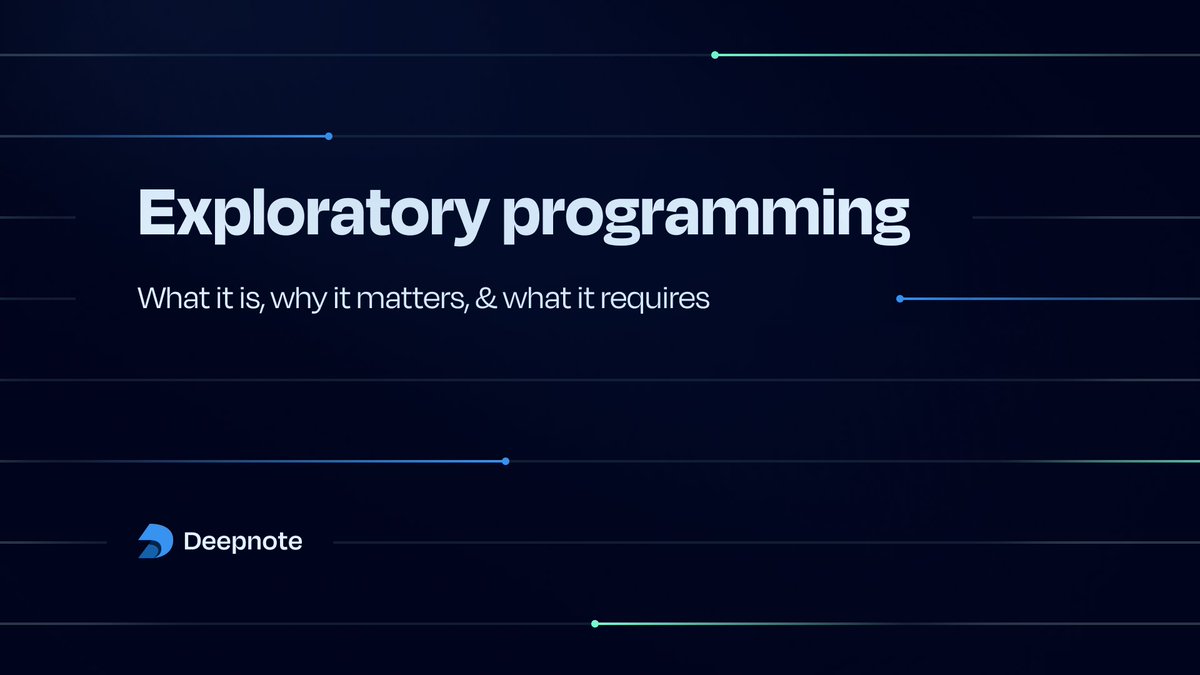 Exploratory programming

What it is, why it matters, & what it requires

Deepnote